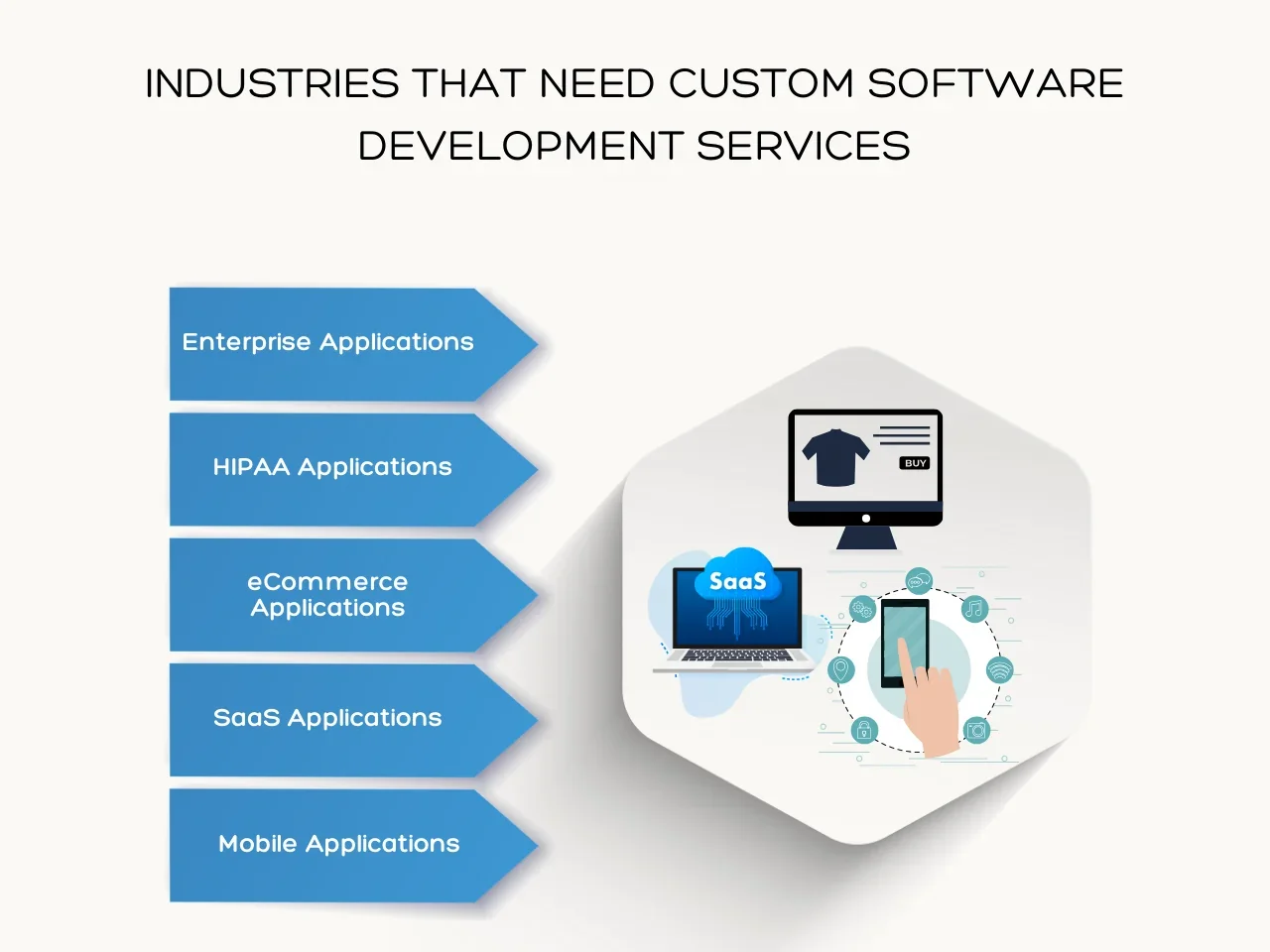 INDUSTRIES THAT NEED CUSTOM SOFTWARE DEVELOPMENT SERVICES

Enterprise Applications

HIPAA Applications

eCommerce Applications

SaaS Applications

Mobile Applications

BUY

SaaS